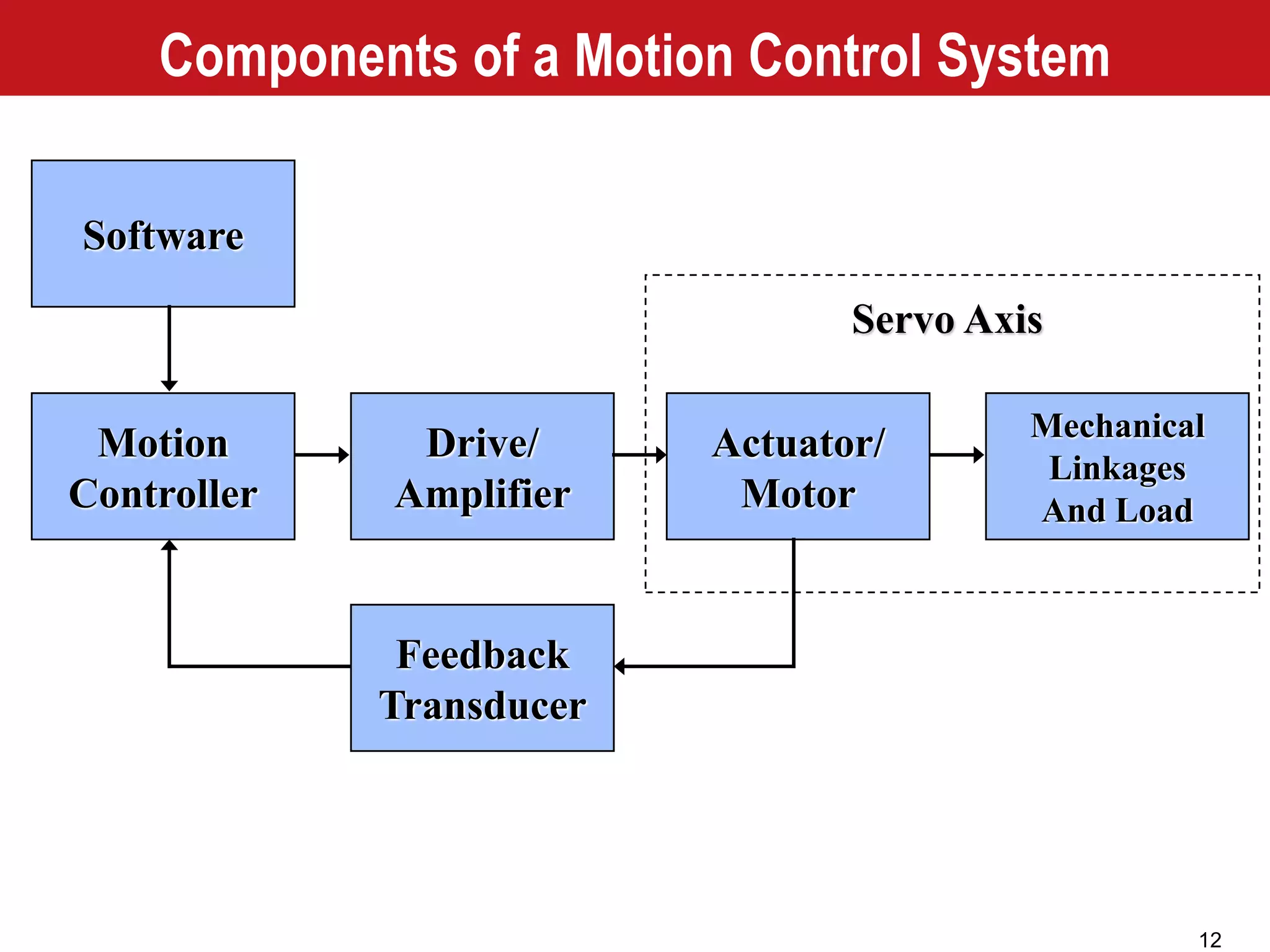 Components of a Motion Control System

Software

Servo Axis

Motion Controller

Drive/ Amplifier

Actuator/ Motor

Mechanical Linkages And Load

Feedback Transducer

12